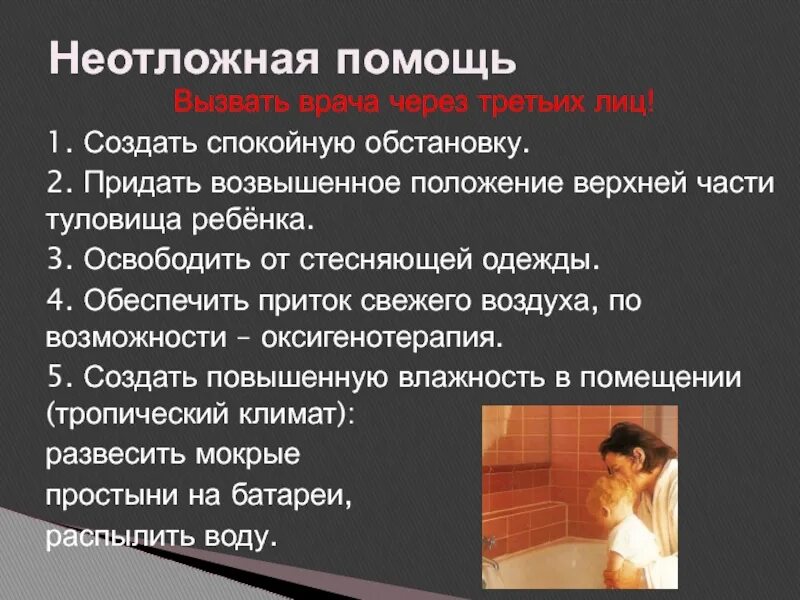 Неотложная помощь

Вызвать врача через третьих лиц!

1. Создать спокойную обстановку.

2. Придать возвышенное положение верхней части туловища ребёнка.

3. Освободить от стесняющей одежды.

4. Обеспечить приток свежего воздуха, по возможности – оксигенотерапия.

5. Создать повышенную влажность в помещении (тропический климат):
развесить мокрые простыни на батареи, распылить воду.